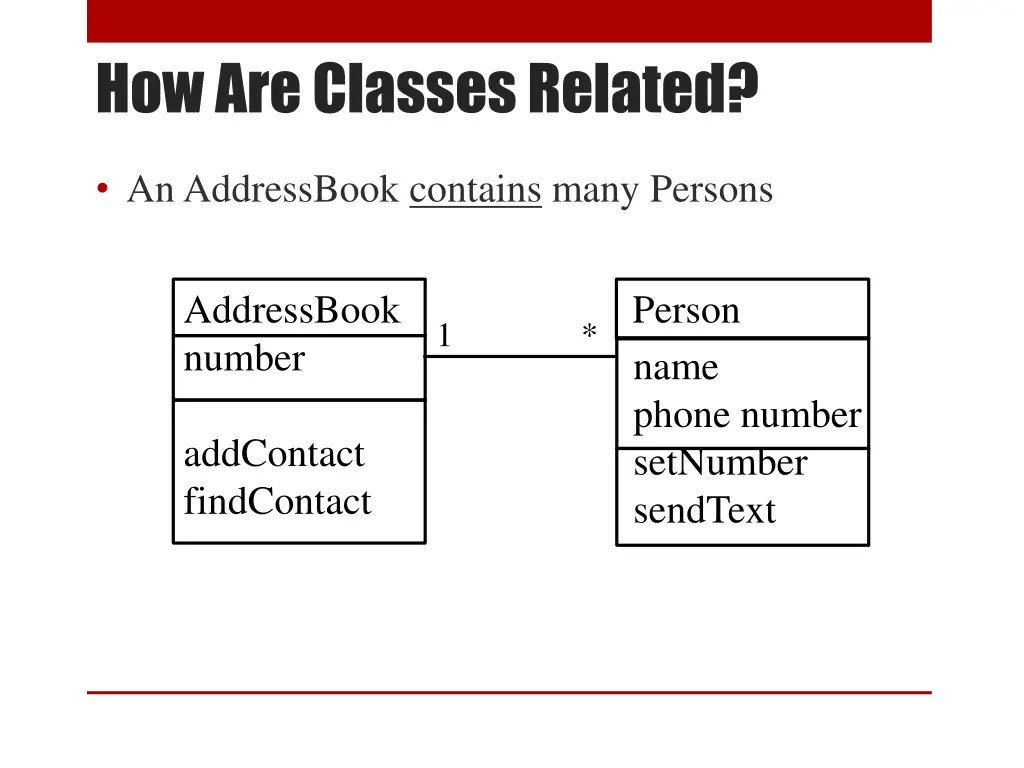 How Are Classes Related?

• An AddressBook contains many Persons

AddressBook
number

addContact
findContact

1

*

Person

name
phone number

setNumber
sendText